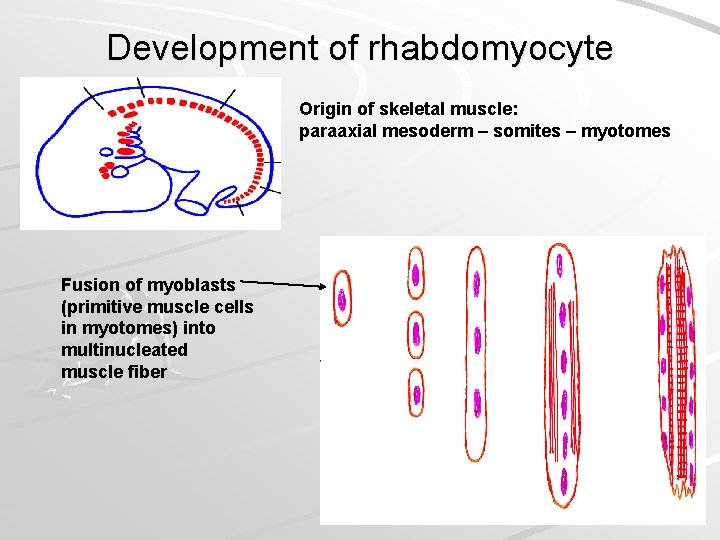 Development of rhabdomyocyte

Origin of skeletal muscle:
paraaxial mesoderm – somites – myotomes

Fusion of myoblasts (primitive muscle cells in myotomes) into multinucleated muscle fiber